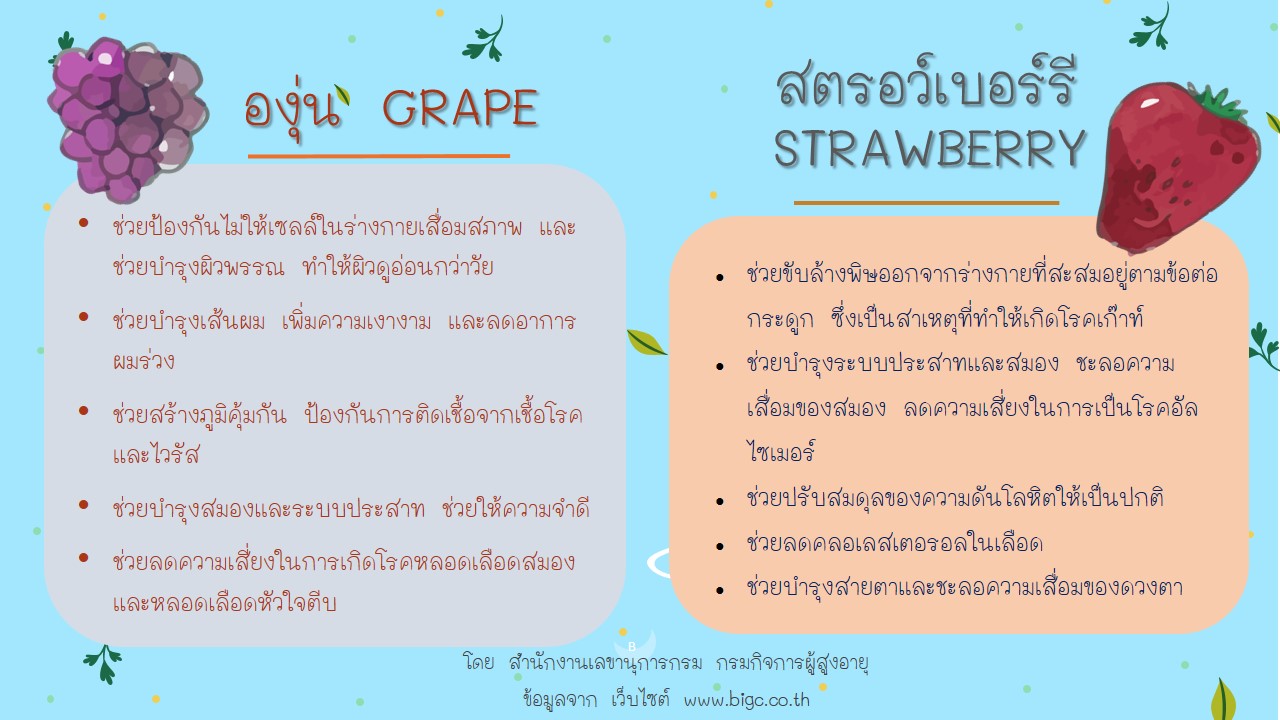 องุ่น GRAPE

• ช่วยป้องกันไม่ให้เซลล์ในร่างกายเสื่อมสภาพ และช่วยบำรุงผิวพรรณ ทำให้ผิวดูอ่อนกว่าวัย

• ช่วยบำรุงเส้นผม เพิ่มความเงางาม และลดอาการผมร่วง

• ช่วยสร้างภูมิคุ้มกัน ป้องกันการติดเชื้อจากเชื้อโรคและไวรัส

• ช่วยบำรุงสมองและระบบประสาท ช่วยให้ความจำดี

• ช่วยลดความเสี่ยงในการเกิดโรคหลอดเลือดสมองและหลอดเลือดหัวใจตีบ

สตรอว์เบอร์รี
STRAWBERRY

• ช่วยขับล้างพิษออกจากร่างกายที่สะสมอยู่ตามข้อต่อกระดูก ซึ่งเป็นสาเหตุที่ทำให้เกิดโรคเก๊าท์

• ช่วยบำรุงระบบประสาทและสมอง ชะลอความเสื่อมของสมอง ลดความเสี่ยงในการเป็นโรคอัลไซเมอร์

• ช่วยปรับสมดุลของความดันโลหิตให้เป็นปกติ

• ช่วยลดคลอเลสเตอรอลในเลือด

• ช่วยบำรุงสายตาและชะลอความเสื่อมของดวงตา

โดย สำนักงานเลขานุการกรม กรมกิจการผู้สูงอายุ
ข้อมูลจาก เว็บไซต์ www.bigc.co.th